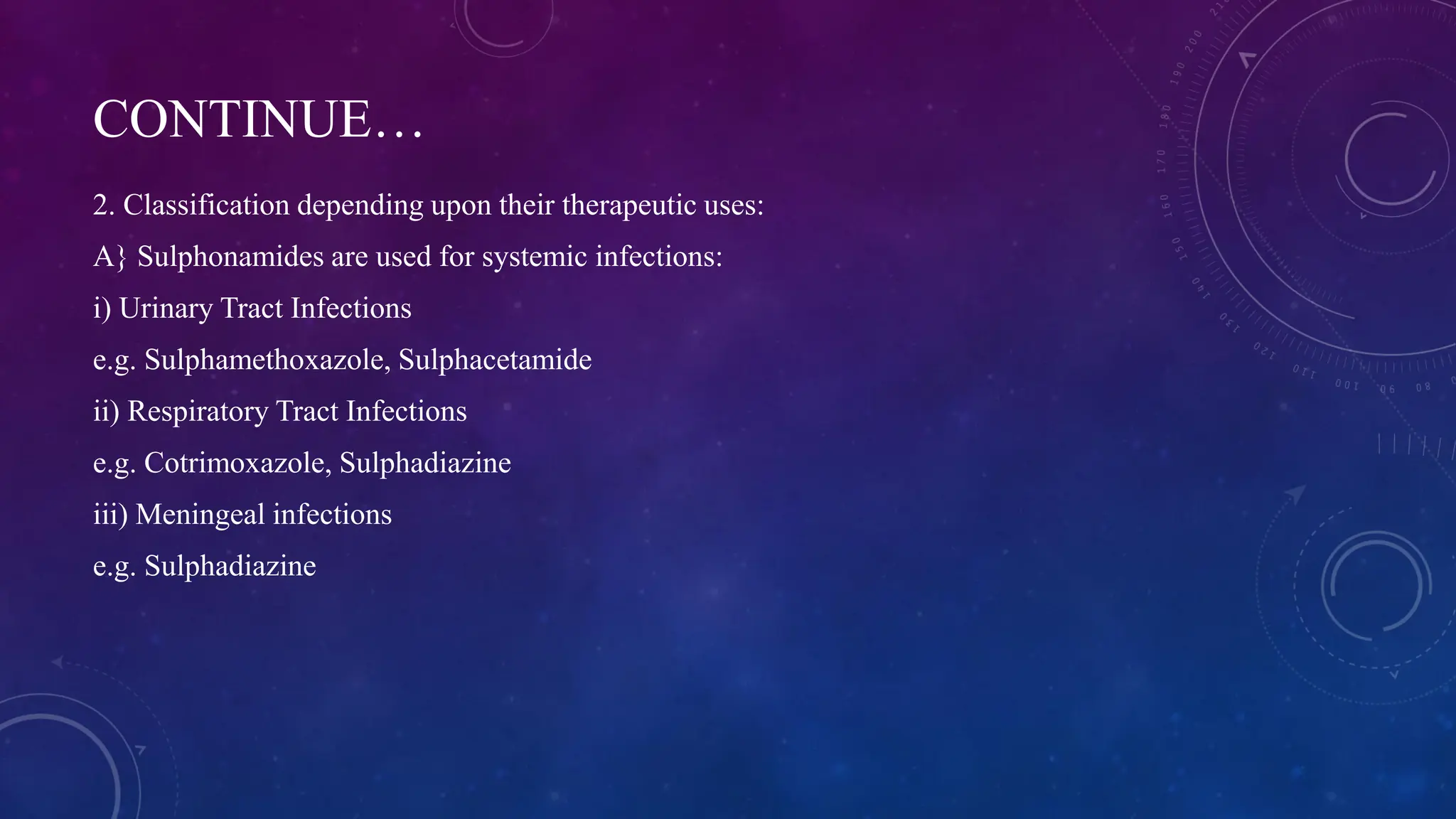 CONTINUE…

2. Classification depending upon their therapeutic uses:

A} Sulphonamides are used for systemic infections:

i) Urinary Tract Infections

e.g. Sulphamethoxazole, Sulphacetamide

ii) Respiratory Tract Infections

e.g. Cotrimoxazole, Sulphadiazine

iii) Meningeal infections

e.g. Sulphadiazine